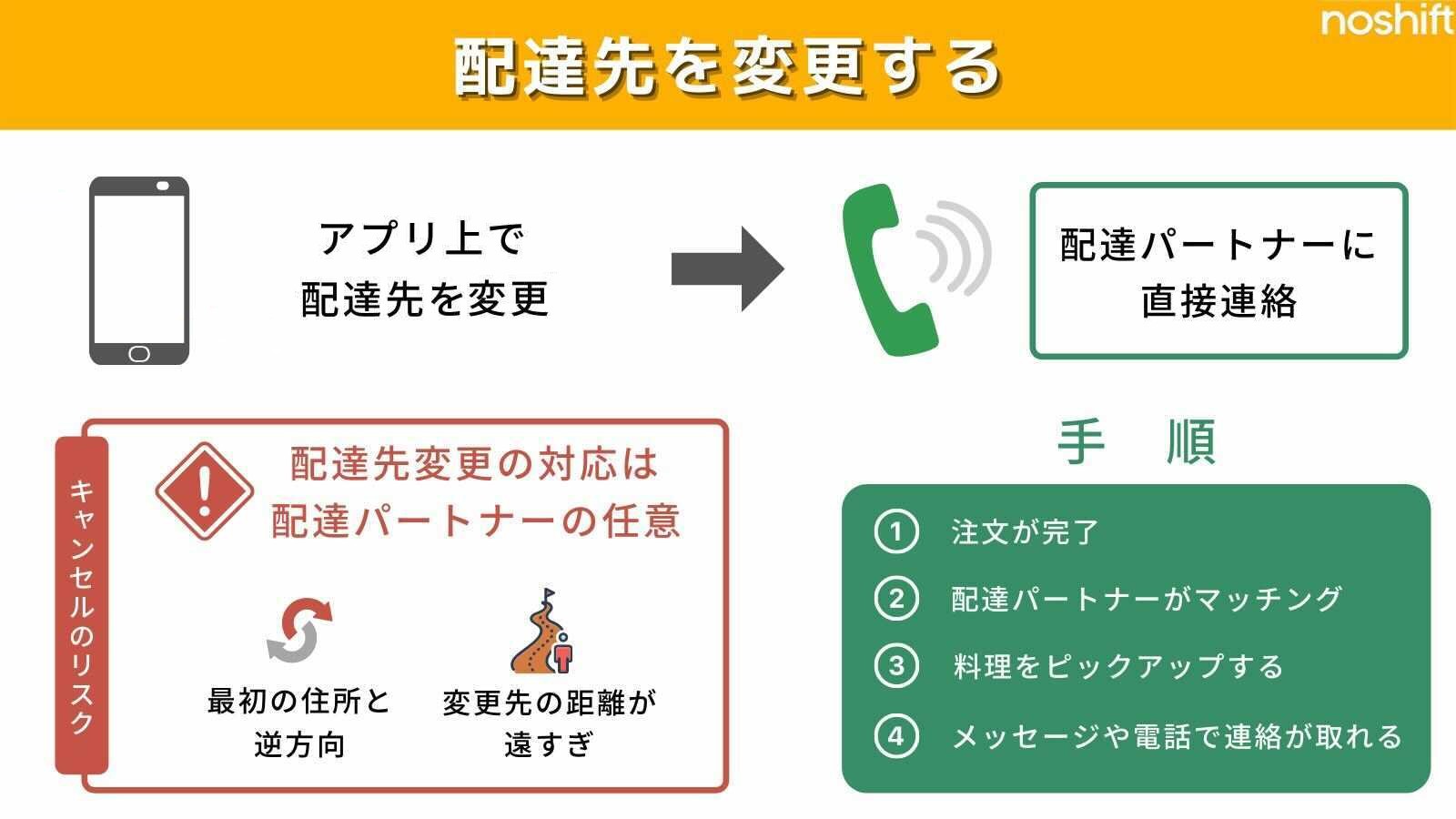 noshift

配達先を変更する

アプリ上で
配達先を変更

配達パートナーに
直接連絡

キャンセルのリスク

配達先変更の対応は
配達パートナーの任意

最初の住所と
逆方向

変更先の距離が
遠すぎ

手　順

1 注文が完了
2 配達パートナーがマッチング
3 料理をピックアップする
4 メッセージや電話で連絡が取れる